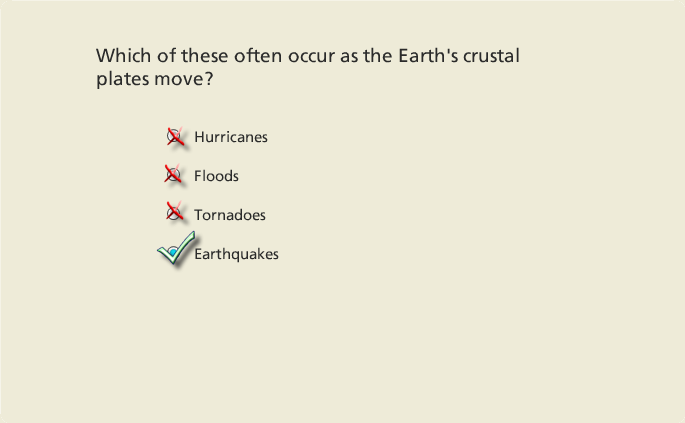 Which of these often occur as the Earth's crustal plates move?

Hurricanes

Floods

Tornadoes

Earthquakes